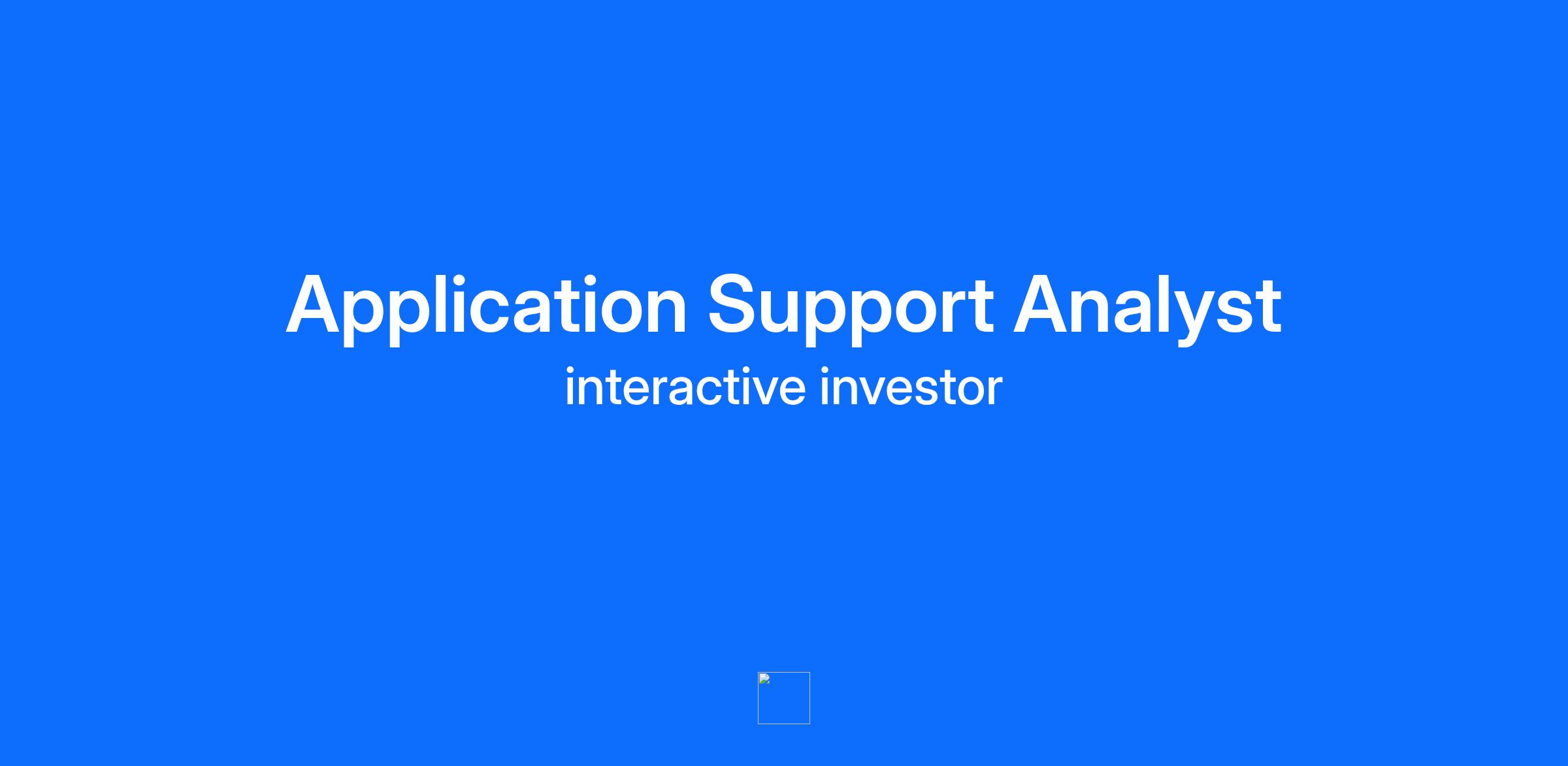 Application Support Analyst
interactive investor